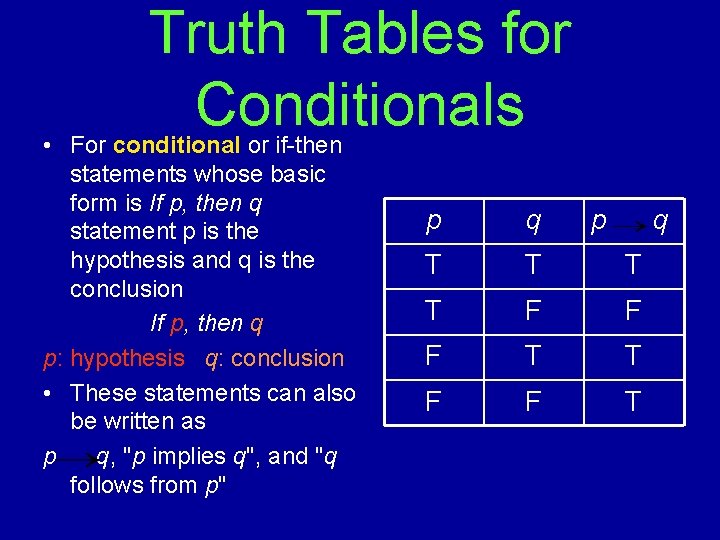 Truth Tables for Conditionals

• For conditional or if-then statements whose basic form is If p, then q statement p is the hypothesis and q is the conclusion

If p, then q

p: hypothesis q: conclusion

• These statements can also be written as

$p \rightarrow q$, "p implies q", and "q follows from p"

| p | q | $p \rightarrow q$ |
|---|---|---|
| T | T | T |
| T | F | F |
| F | T | T |
| F | F | T |